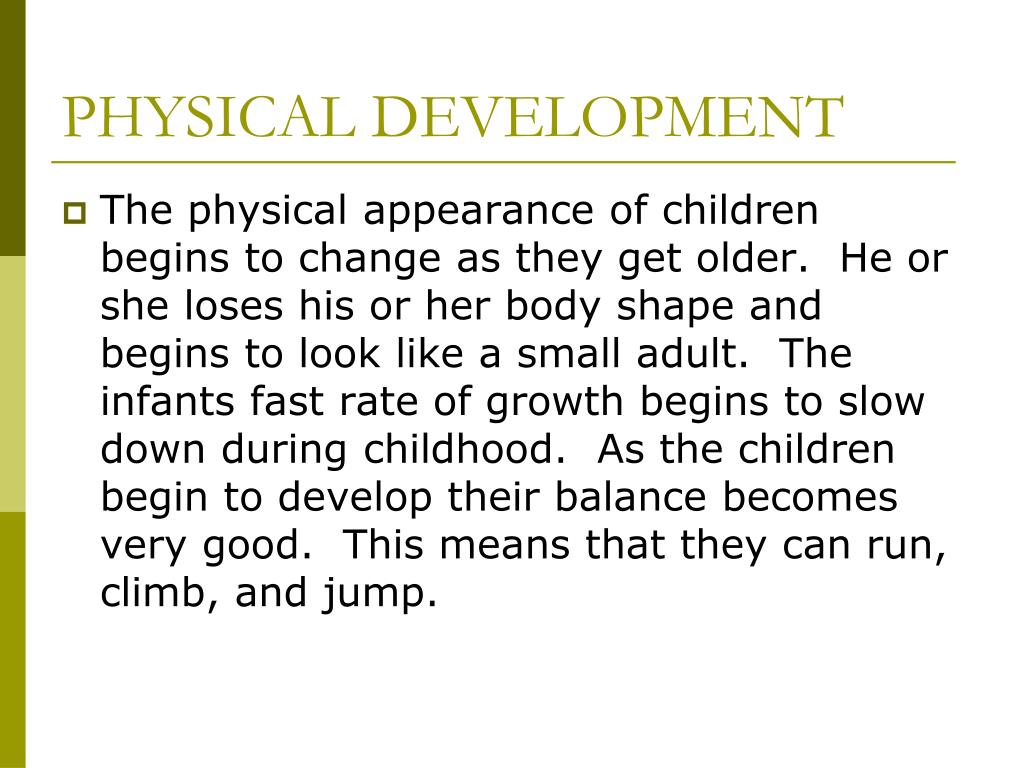 PHYSICAL DEVELOPMENT

The physical appearance of children begins to change as they get older. He or she loses his or her body shape and begins to look like a small adult. The infants fast rate of growth begins to slow down during childhood. As the children begin to develop their balance becomes very good. This means that they can run, climb, and jump.